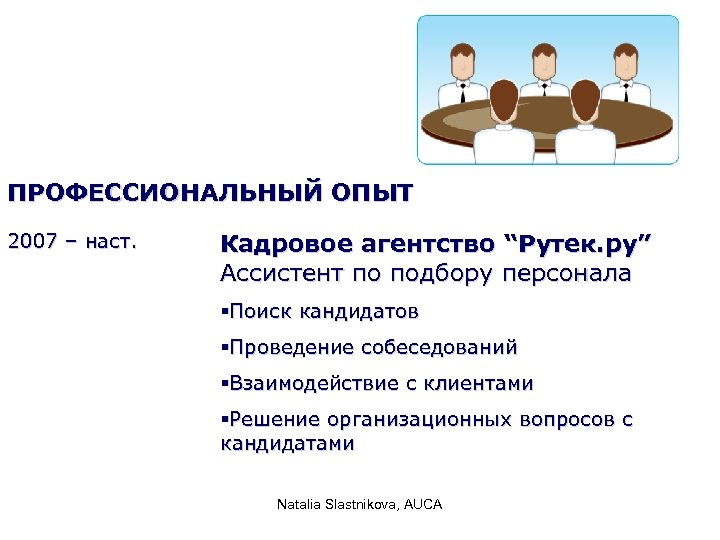 ПРОФЕССИОНАЛЬНЫЙ ОПЫТ

2007 – наст.

Кадровое агентство “Рутек.ру”
Ассистент по подбору персонала

▪Поиск кандидатов

▪Проведение собеседований

▪Взаимодействие с клиентами

▪Решение организационных вопросов с кандидатами

Natalia Slastnikova, AUCA